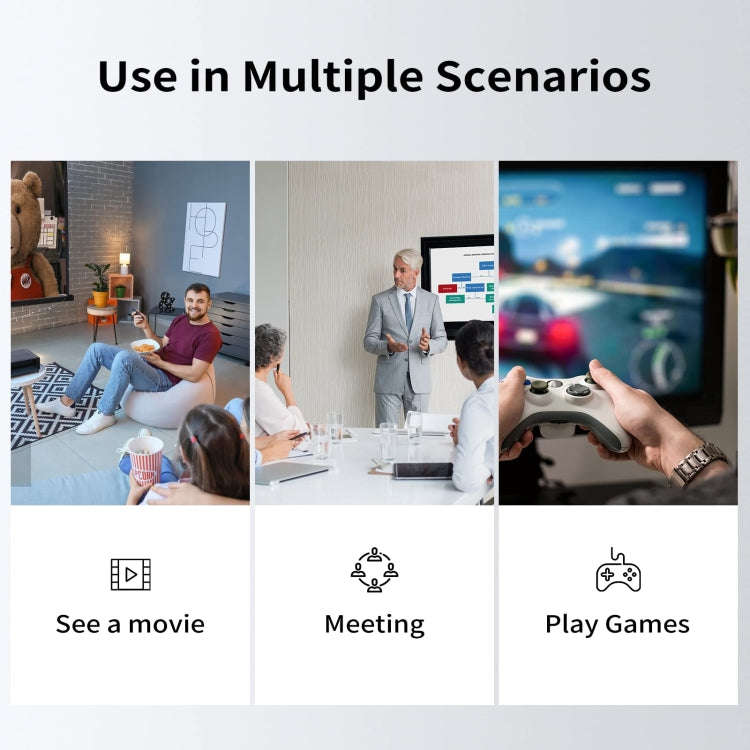 Use in Multiple Scenarios

See a movie

Meeting

Play Games